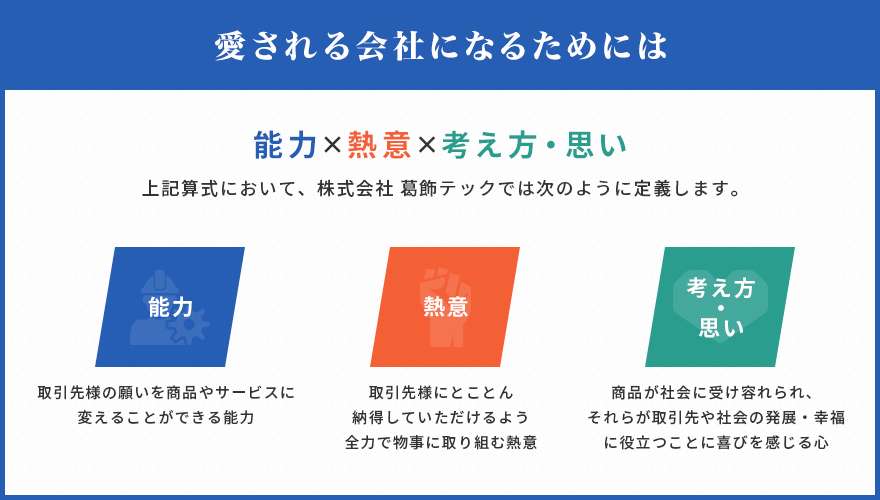 愛される会社になるためには

能力×熱意×考え方・思い

上記算式において、株式会社 葛飾テックでは次のように定義します。

能力

取引先様の願いを商品やサービスに変えることができる能力

熱意

取引先様にとことん納得していただけるよう全力で物事に取り組む熱意

考え方・思い

商品が社会に受け容れられ、それらが取引先や社会の発展・幸福に役立つことに喜びを感じる心